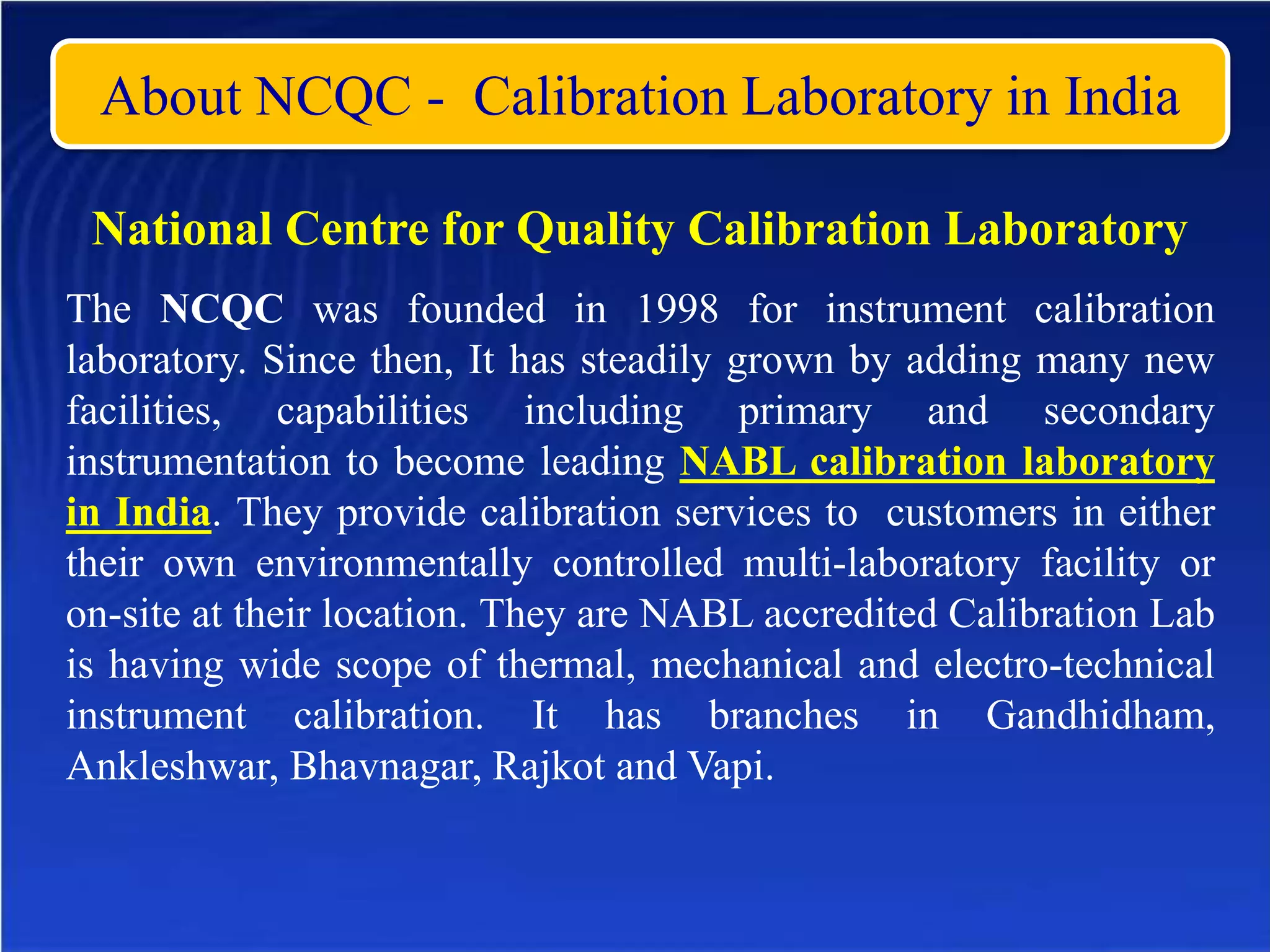 About NCQC - Calibration Laboratory in India

National Centre for Quality Calibration Laboratory

The NCQC was founded in 1998 for instrument calibration laboratory. Since then, It has steadily grown by adding many new facilities, capabilities including primary and secondary instrumentation to become leading NABL calibration laboratory in India. They provide calibration services to customers in either their own environmentally controlled multi-laboratory facility or on-site at their location. They are NABL accredited Calibration Lab is having wide scope of thermal, mechanical and electro-technical instrument calibration. It has branches in Gandhidham, Ankleshwar, Bhavnagar, Rajkot and Vapi.